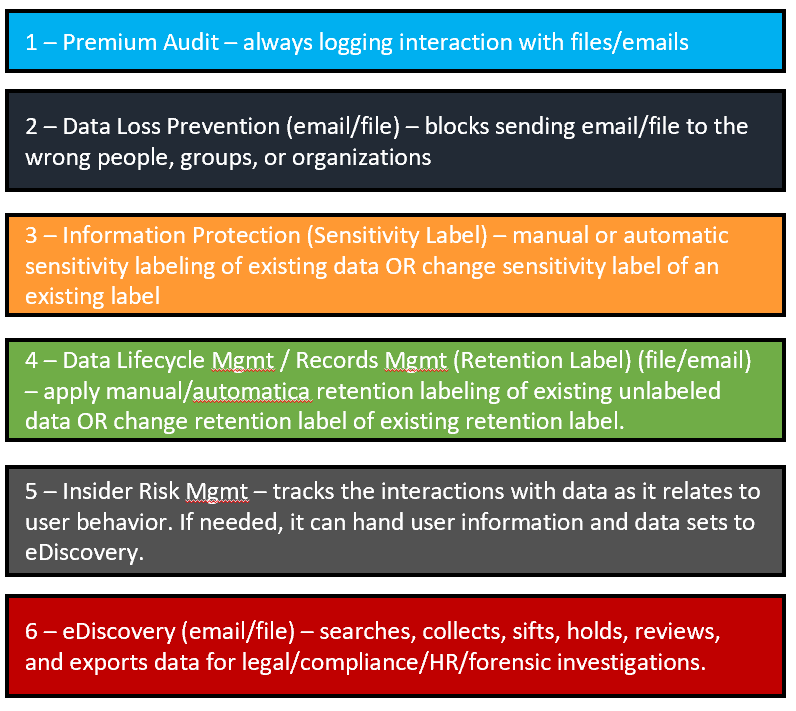 1 – Premium Audit – always logging interaction with files/emails

2 – Data Loss Prevention (email/file) – blocks sending email/file to the wrong people, groups, or organizations

3 – Information Protection (Sensitivity Label) – manual or automatic sensitivity labeling of existing data OR change sensitivity label of an existing label

4 – Data Lifecycle Mgmt / Records Mgmt (Retention Label) (file/email) – apply manual/automatica retention labeling of existing unlabeled data OR change retention label of existing retention label.

5 – Insider Risk Mgmt – tracks the interactions with data as it relates to user behavior. If needed, it can hand user information and data sets to eDiscovery.

6 – eDiscovery (email/file) – searches, collects, sifts, holds, reviews, and exports data for legal/compliance/HR/forensic investigations.